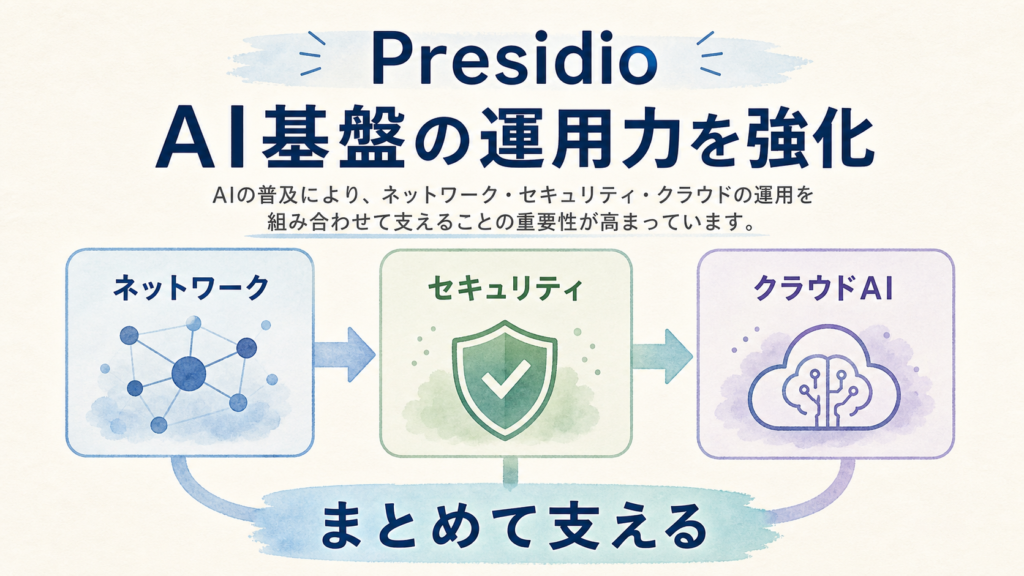 Presidio
AI基盤の運用力を強化

AIの普及により、ネットワーク・セキュリティ・クラウドの運用を組み合わせて支えることの重要性が高まっています。

ネットワーク

セキュリティ

クラウドAI

まとめて支える